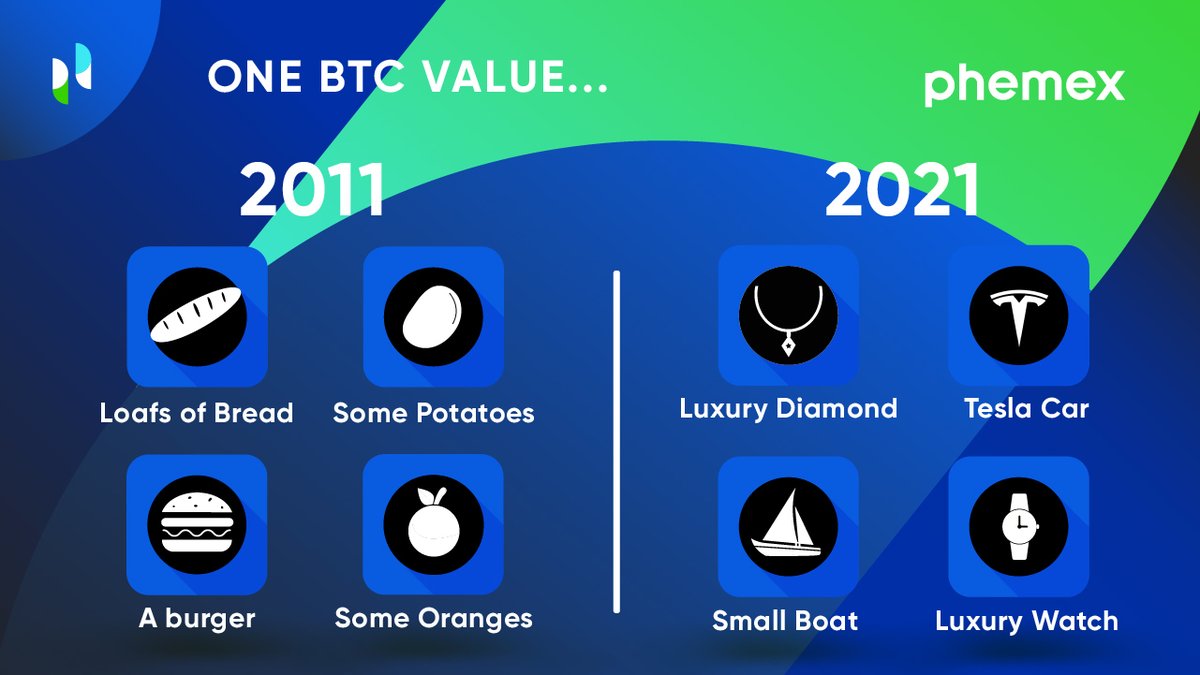 ONE BTC VALUE...

phemex

2011

Loafs of Bread

Some Potatoes

A burger

Some Oranges

2021

Luxury Diamond

Tesla Car

Small Boat

Luxury Watch